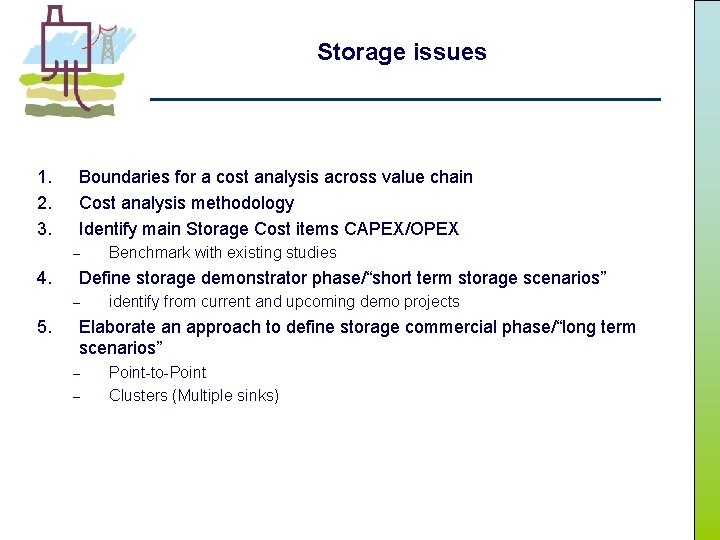 Storage issues

1. Boundaries for a cost analysis across value chain
2. Cost analysis methodology
3. Identify main Storage Cost items CAPEX/OPEX
– Benchmark with existing studies
4. Define storage demonstrator phase/“short term storage scenarios”
– identify from current and upcoming demo projects
5. Elaborate an approach to define storage commercial phase/“long term scenarios”
– Point-to-Point
– Clusters (Multiple sinks)